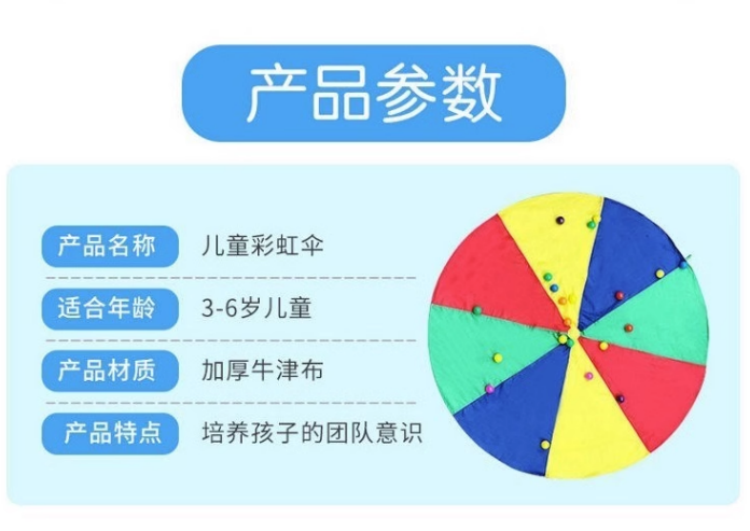 产品参数

| 产品名称 | 儿童彩虹伞 |
|---|---|
| 适合年龄 | 3-6岁儿童 |
| 产品材质 | 加厚牛津布 |
| 产品特点 | 培养孩子的团队意识 |